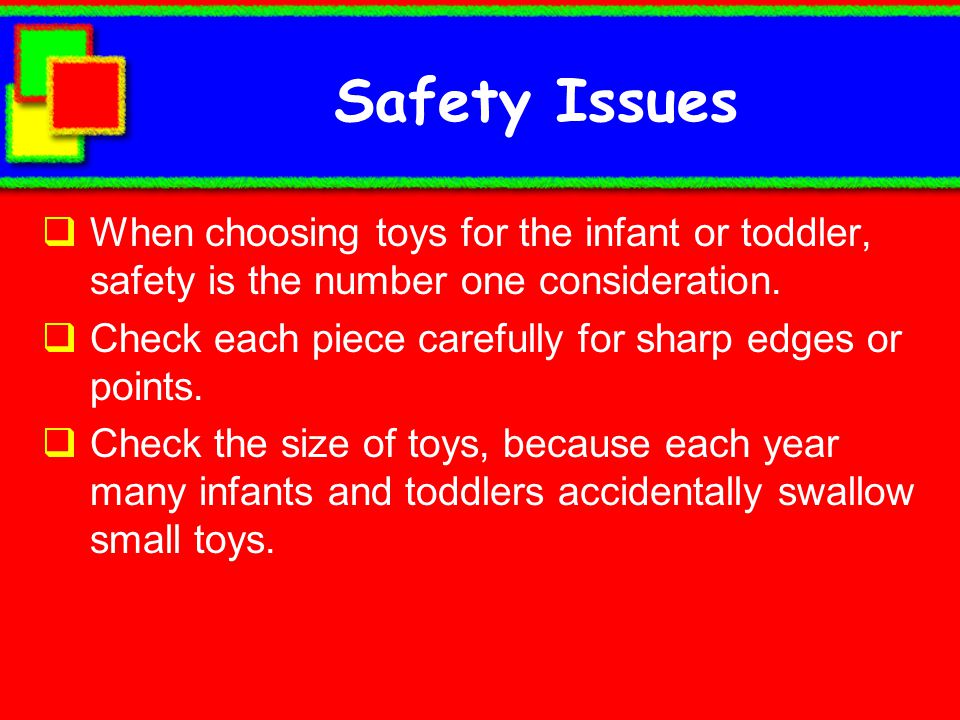 Safety Issues

❑ When choosing toys for the infant or toddler, safety is the number one consideration.

❑ Check each piece carefully for sharp edges or points.

❑ Check the size of toys, because each year many infants and toddlers accidentally swallow small toys.